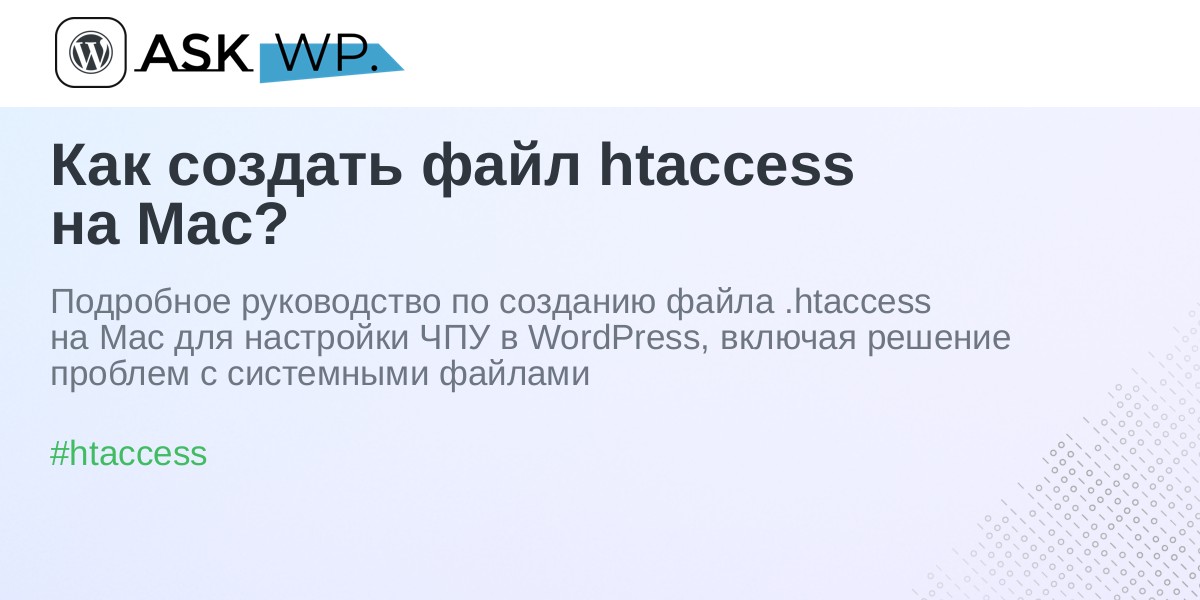 ASK WP.

Как создать файл htaccess на Mac?

Подробное руководство по созданию файла .htaccess на Mac для настройки ЧПУ в WordPress, включая решение проблем с системными файлами

#htaccess